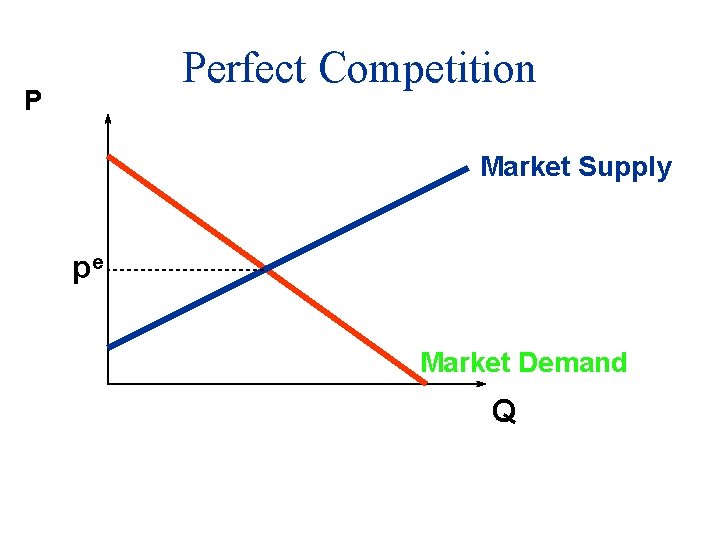 Perfect Competition

P

Market Supply

$p^e$

Market Demand

Q